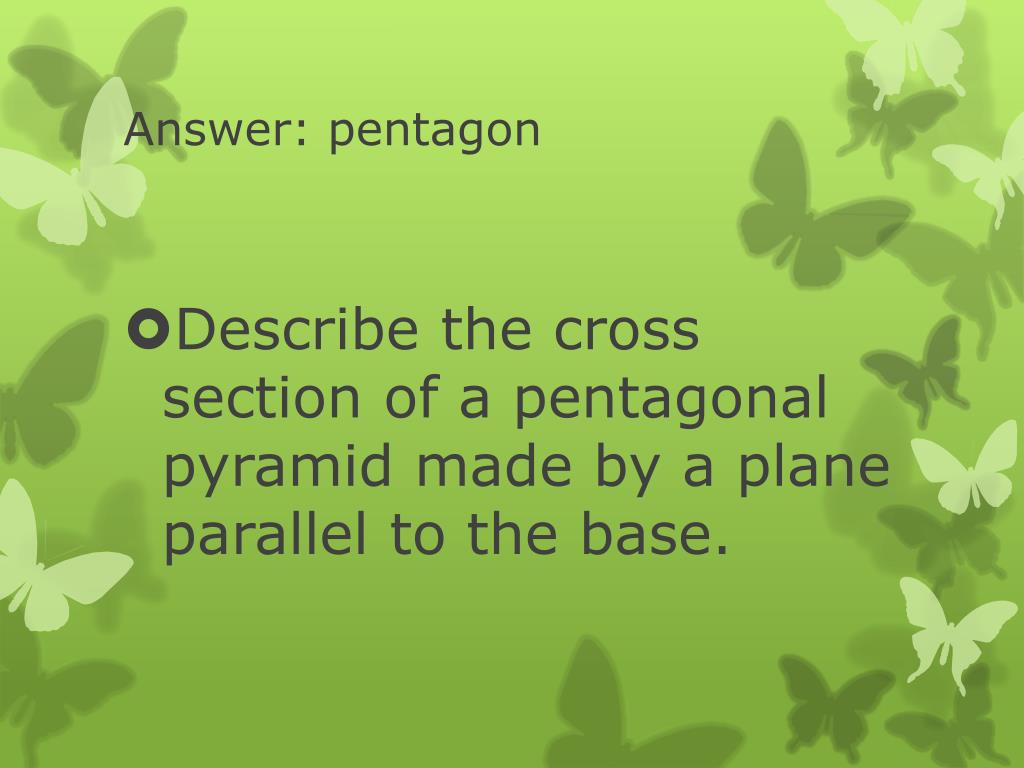 Answer: pentagon

Describe the cross section of a pentagonal pyramid made by a plane parallel to the base.